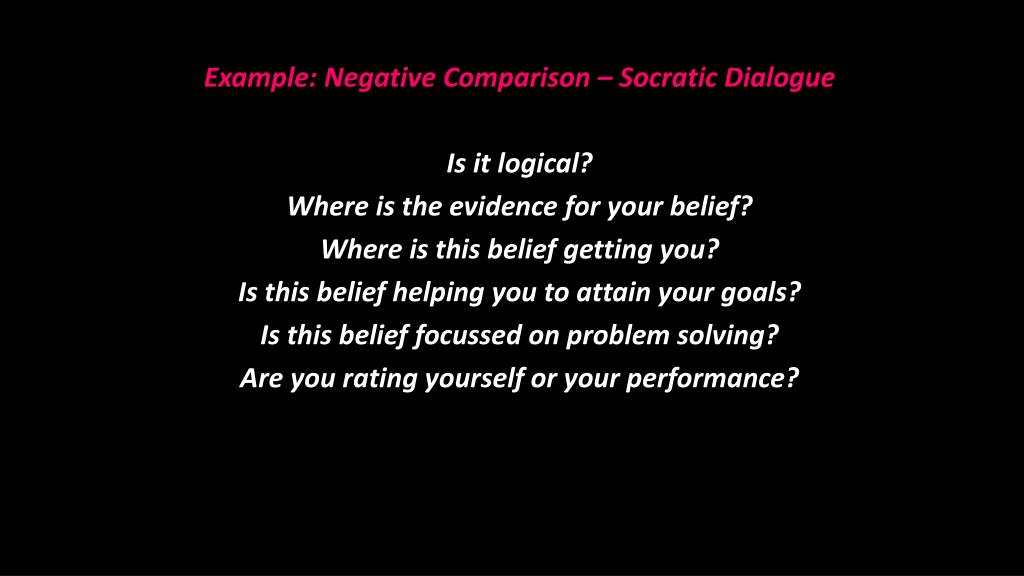 Example: Negative Comparison – Socratic Dialogue

Is it logical?
Where is the evidence for your belief?
Where is this belief getting you?
Is this belief helping you to attain your goals?
Is this belief focussed on problem solving?
Are you rating yourself or your performance?